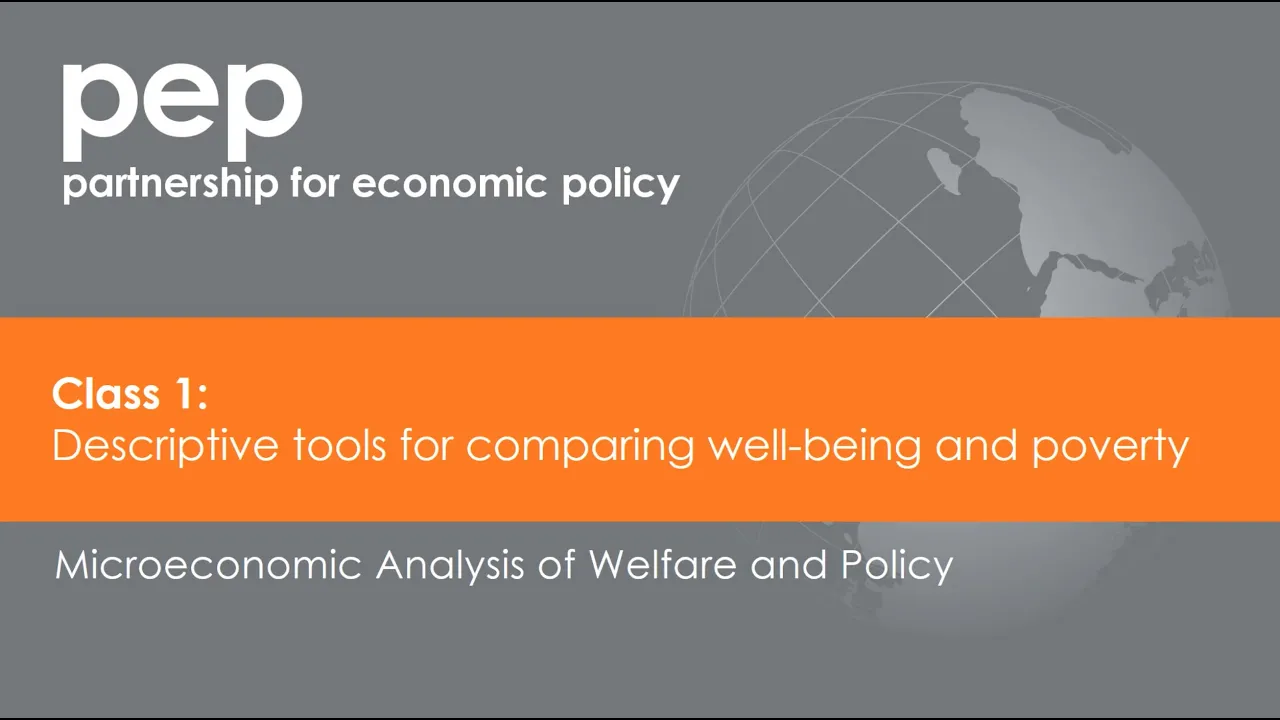 pep
partnership for economic policy

Class 1:
Descriptive tools for comparing well-being and poverty

Microeconomic Analysis of Welfare and Policy